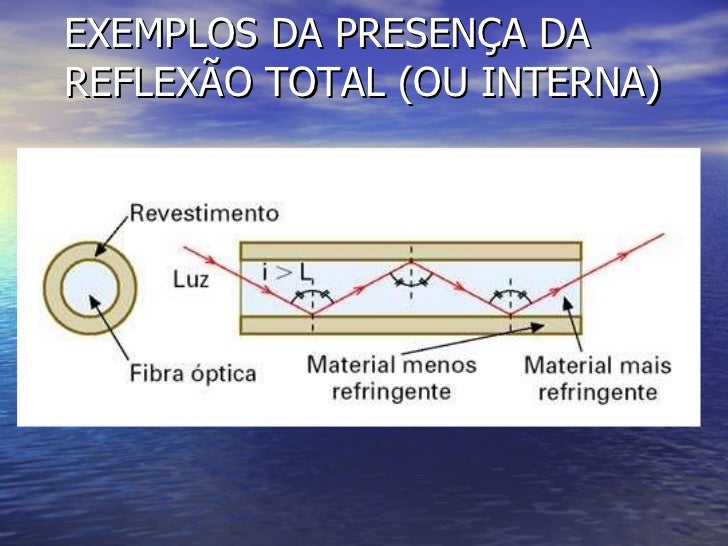 EXEMPLOS DA PRESENÇA DA REFLEXÃO TOTAL (OU INTERNA)

Revestimento

Luz

$i > L$

Fibra óptica

Material menos refringente

Material mais refringente